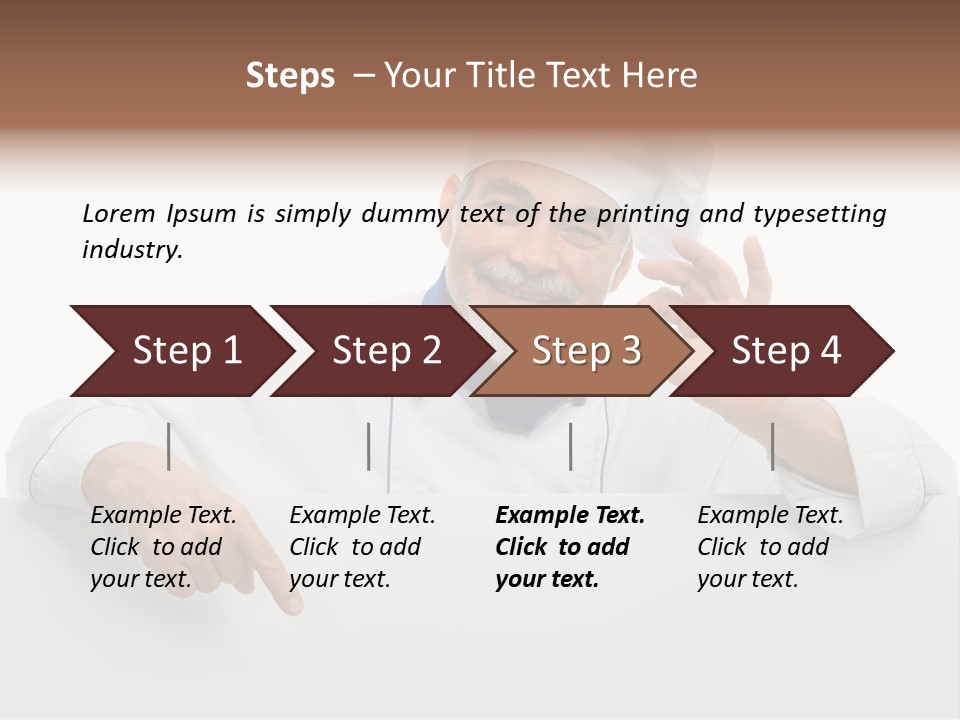 Steps – Your Title Text Here

Lorem Ipsum is simply dummy text of the printing and typesetting industry.

Step 1
Step 2
Step 3
Step 4

Example Text. Click to add your text.

Example Text. Click to add your text.

Example Text. Click to add your text.

Example Text. Click to add your text.